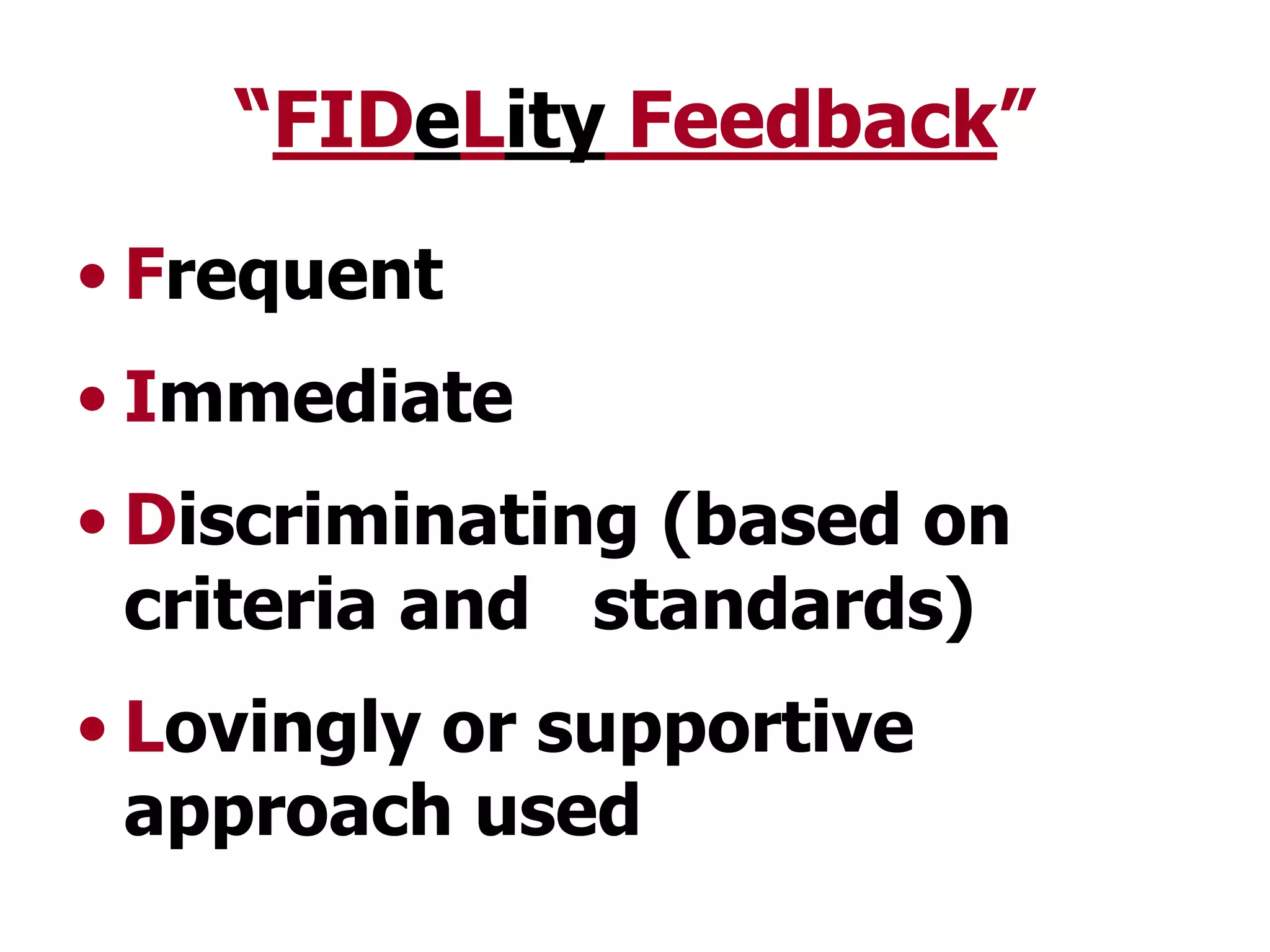 “FIDeLity Feedback”

• Frequent

• Immediate

• Discriminating (based on criteria and standards)

• Lovingly or supportive approach used